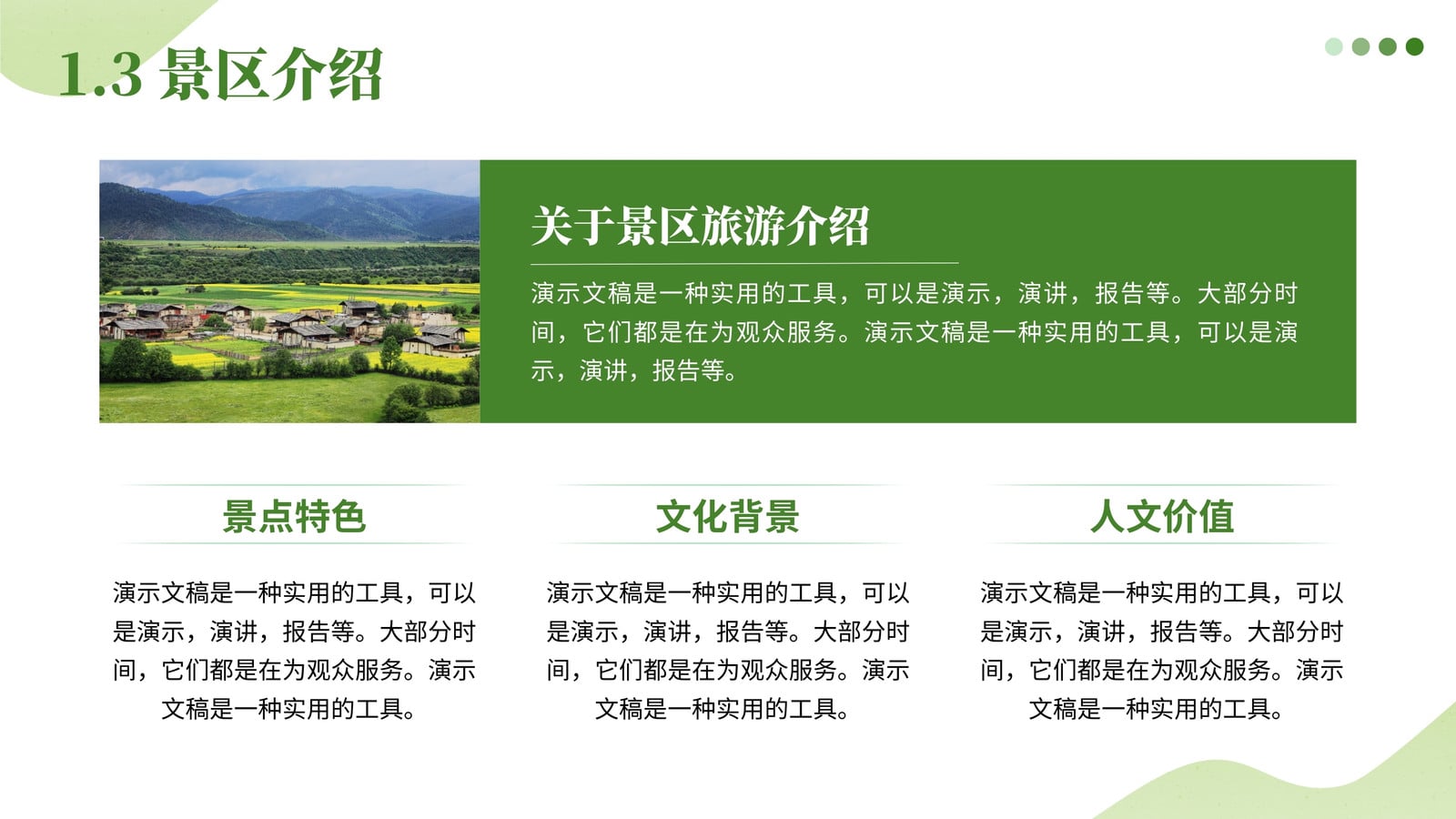 1.3 景区介绍

关于景区旅游介绍

演示文稿是一种实用的工具，可以是演示，演讲，报告等。大部分时间，它们都是在为观众服务。演示文稿是一种实用的工具，可以是演示，演讲，报告等。

景点特色

演示文稿是一种实用的工具，可以是演示，演讲，报告等。大部分时间，它们都是在为观众服务。演示文稿是一种实用的工具。

文化背景

演示文稿是一种实用的工具，可以是演示，演讲，报告等。大部分时间，它们都是在为观众服务。演示文稿是一种实用的工具。

人文价值

演示文稿是一种实用的工具，可以是演示，演讲，报告等。大部分时间，它们都是在为观众服务。演示文稿是一种实用的工具。